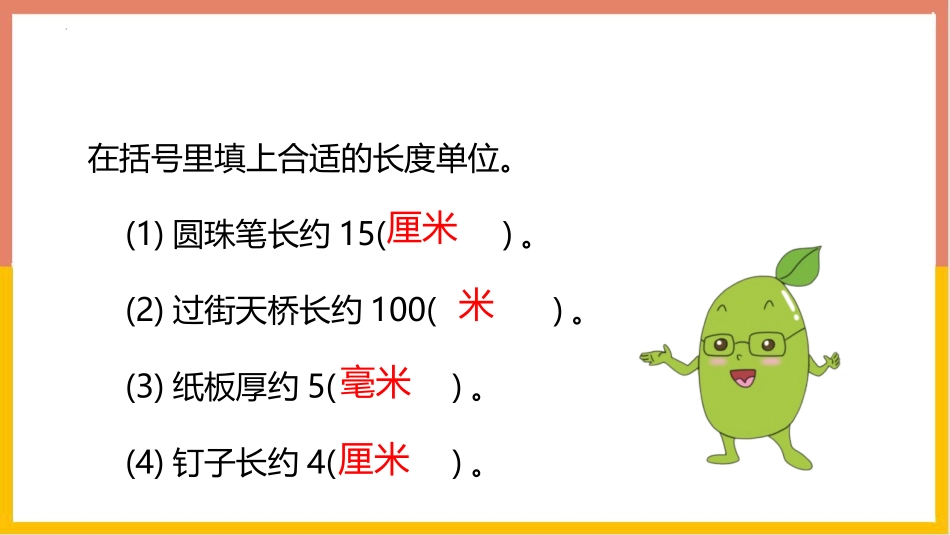 在括号里填上合适的长度单位。

(1) 圆珠笔长约 15(厘米 ) 。

(2) 过街天桥长约 100( 米 ) 。

(3) 纸板厚约 5(毫米 ) 。

(4) 钉子长约 4(厘米 ) 。